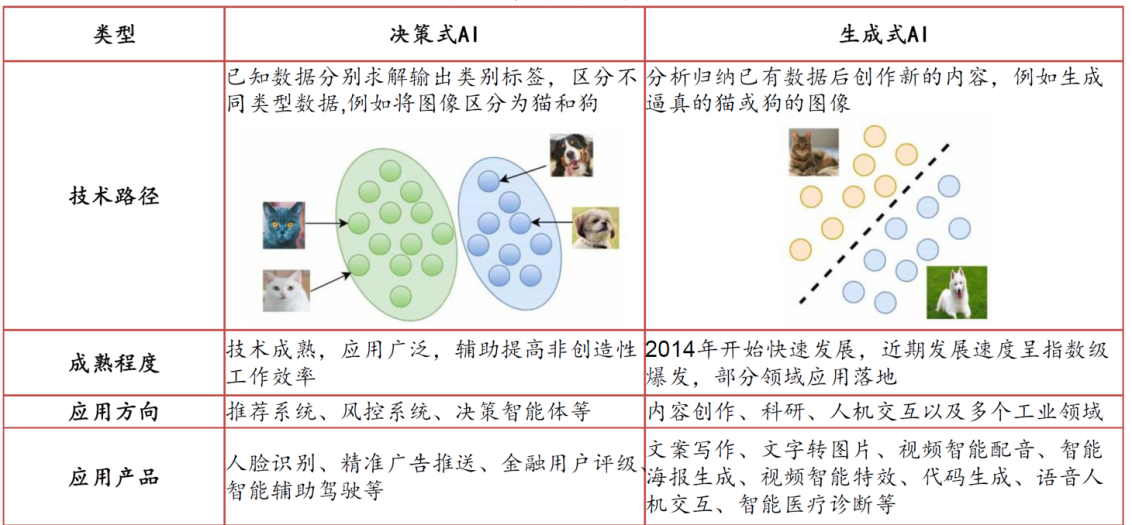 | 类型 | 决策式AI | 生成式AI |
|---|---|---|
| 技术路径 | 已知数据分别求解输出类别标签，区分不同类型数据,例如将图像区分为猫和狗 | 分析归纳已有数据后创作新的内容，例如生成逼真的猫或狗的图像 |
| 成熟程度 | 技术成熟，应用广泛，辅助提高非创造性工作效率 | 2014年开始快速发展，近期发展速度呈指数级爆发，部分领域应用落地 |
| 应用方向 | 推荐系统、风控系统、决策智能体等 | 内容创作、科研、人机交互以及多个工业领域 |
| 应用产品 | 人脸识别、精准广告推送、金融用户评级、智能辅助驾驶等 | 文案写作、文字转图片、视频智能配音、智能海报生成、视频智能特效、代码生成、语音人机交互、智能医疗诊断等 |